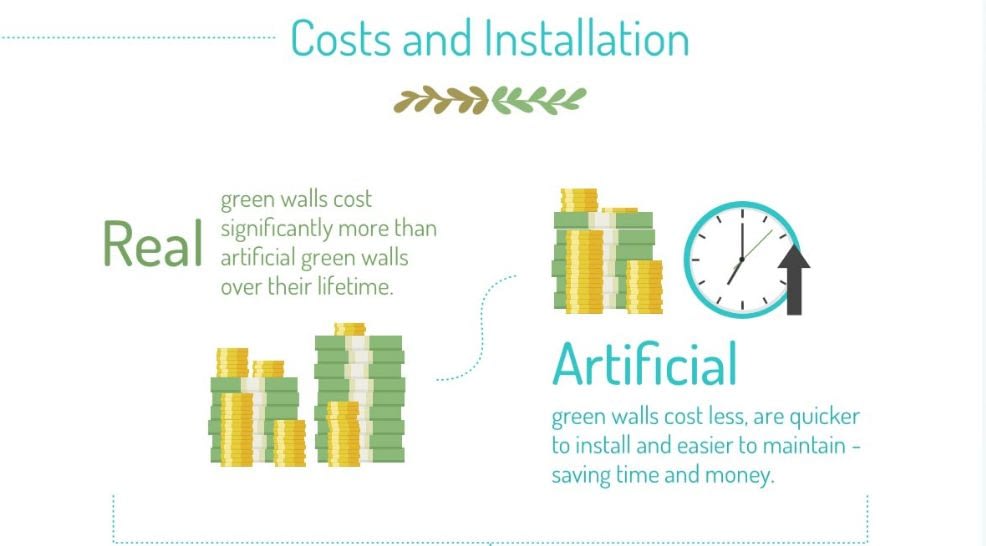 Costs and Installation

Real green walls cost significantly more than artificial green walls over their lifetime.

Artificial green walls cost less, are quicker to install and easier to maintain - saving time and money.